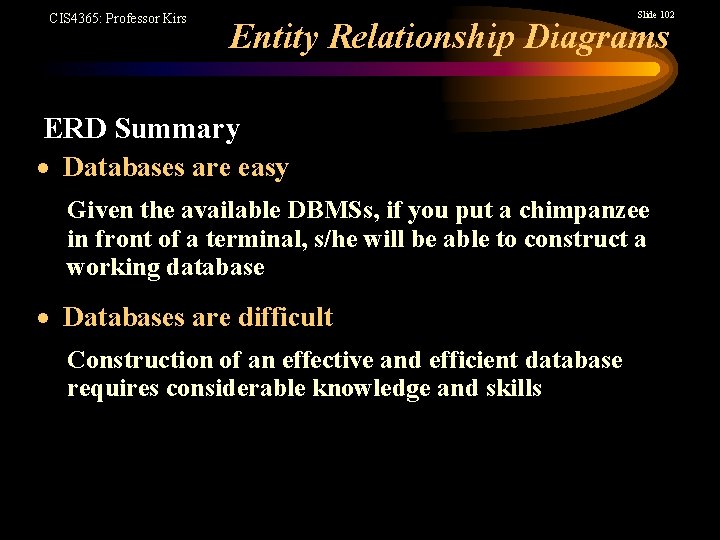 CIS4365: Professor Kirs

Slide 102

Entity Relationship Diagrams

ERD Summary

• Databases are easy

Given the available DBMSs, if you put a chimpanzee in front of a terminal, s/he will be able to construct a working database

• Databases are difficult

Construction of an effective and efficient database requires considerable knowledge and skills